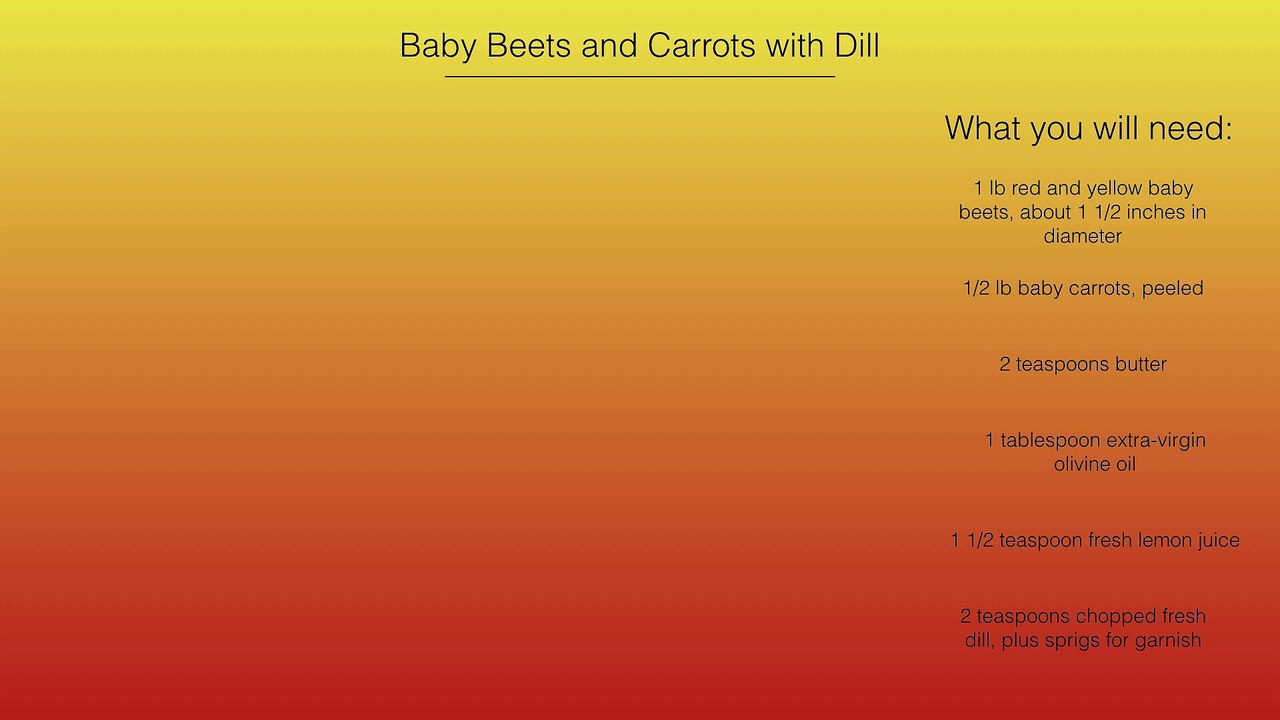 Baby Beets and Carrots with Dill

What you will need:

1 lb red and yellow baby beets, about 1 1/2 inches in diameter

1/2 lb baby carrots, peeled

2 teaspoons butter

1 tablespoon extra-virgin olivine oil

1 1/2 teaspoon fresh lemon juice

2 teaspoons chopped fresh dill, plus sprigs for garnish